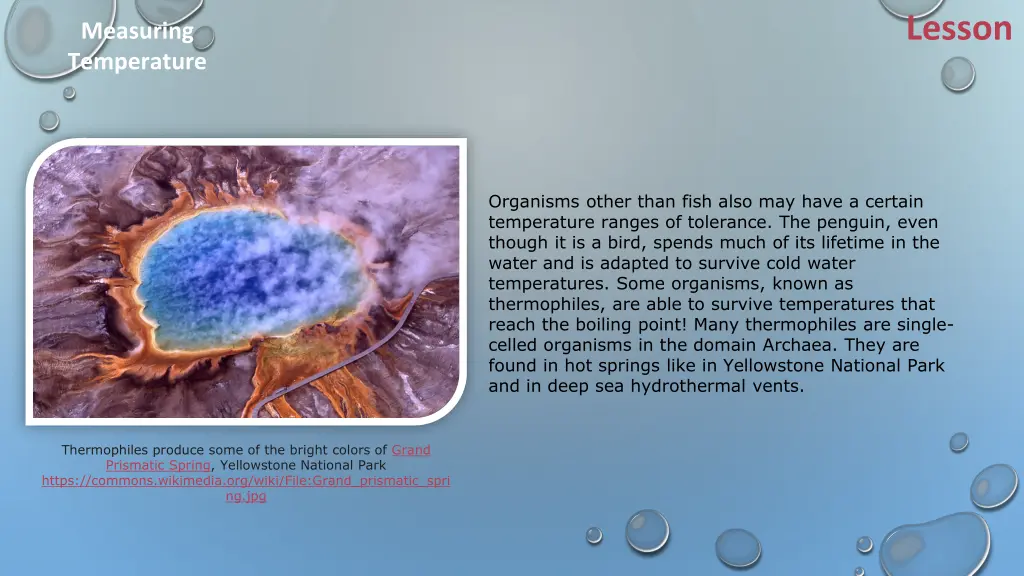 Measuring Temperature

Lesson

Organisms other than fish also may have a certain temperature ranges of tolerance. The penguin, even though it is a bird, spends much of its lifetime in the water and is adapted to survive cold water temperatures. Some organisms, known as thermophiles, are able to survive temperatures that reach the boiling point! Many thermophiles are single-celled organisms in the domain Archaea. They are found in hot springs like in Yellowstone National Park and in deep sea hydrothermal vents.

Thermophiles produce some of the bright colors of Grand Prismatic Spring, Yellowstone National Park https://commons.wikimedia.org/wiki/File:Grand_prismatic_spring.jpg